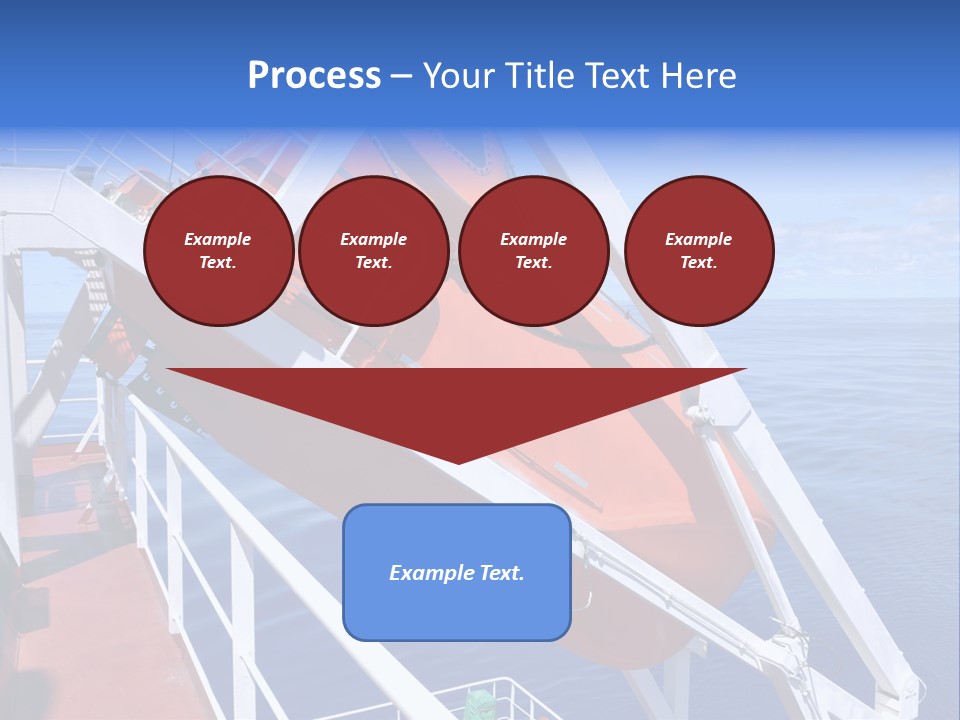 Process – Your Title Text Here

Example Text.

Example Text.

Example Text.

Example Text.

Example Text.